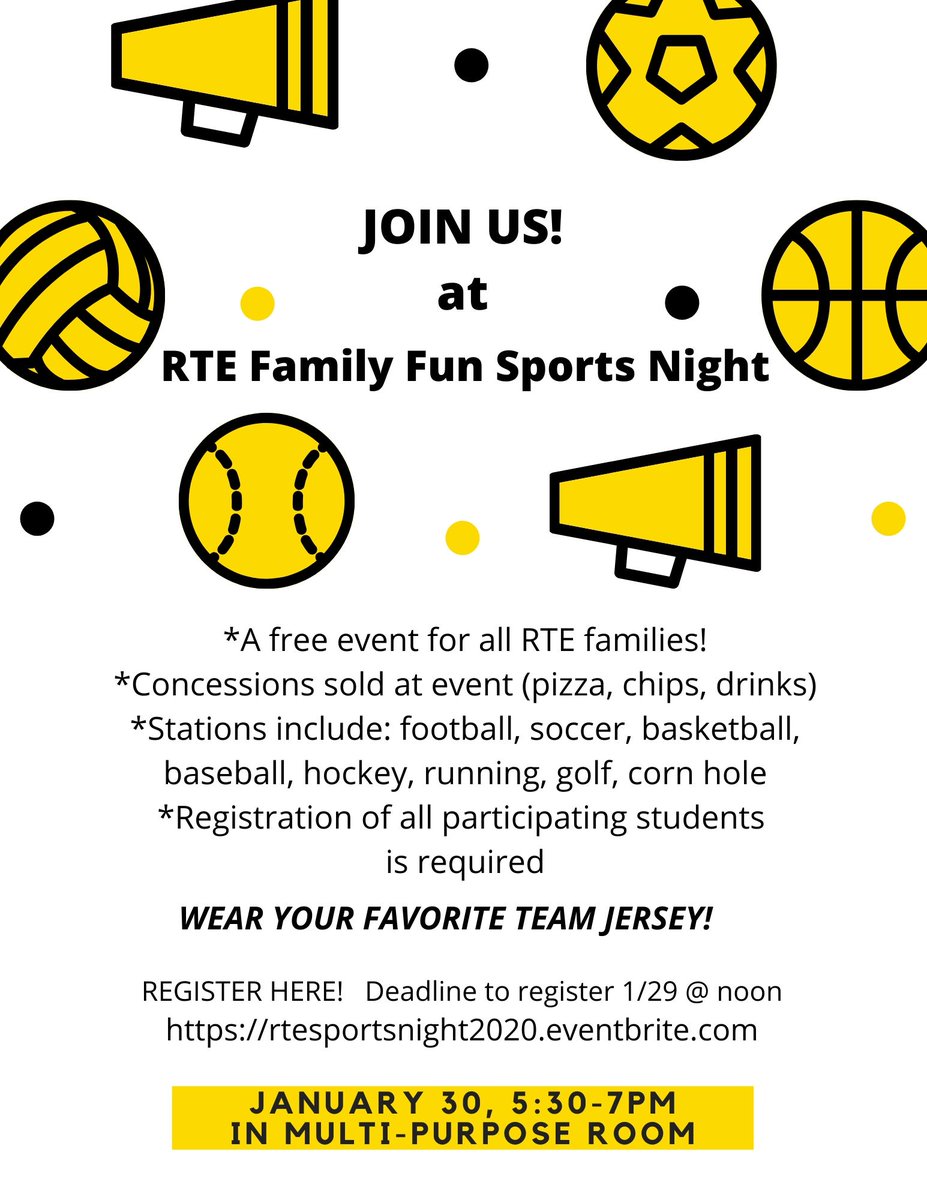 JOIN US!
at
RTE Family Fun Sports Night

*A free event for all RTE families!
*Concessions sold at event (pizza, chips, drinks)
*Stations include: football, soccer, basketball, baseball, hockey, running, golf, corn hole
*Registration of all participating students is required

WEAR YOUR FAVORITE TEAM JERSEY!

REGISTER HERE! Deadline to register 1/29 @ noon
https://rtesportsnight2020.eventbrite.com

JANUARY 30, 5:30-7PM
IN MULTI-PURPOSE ROOM